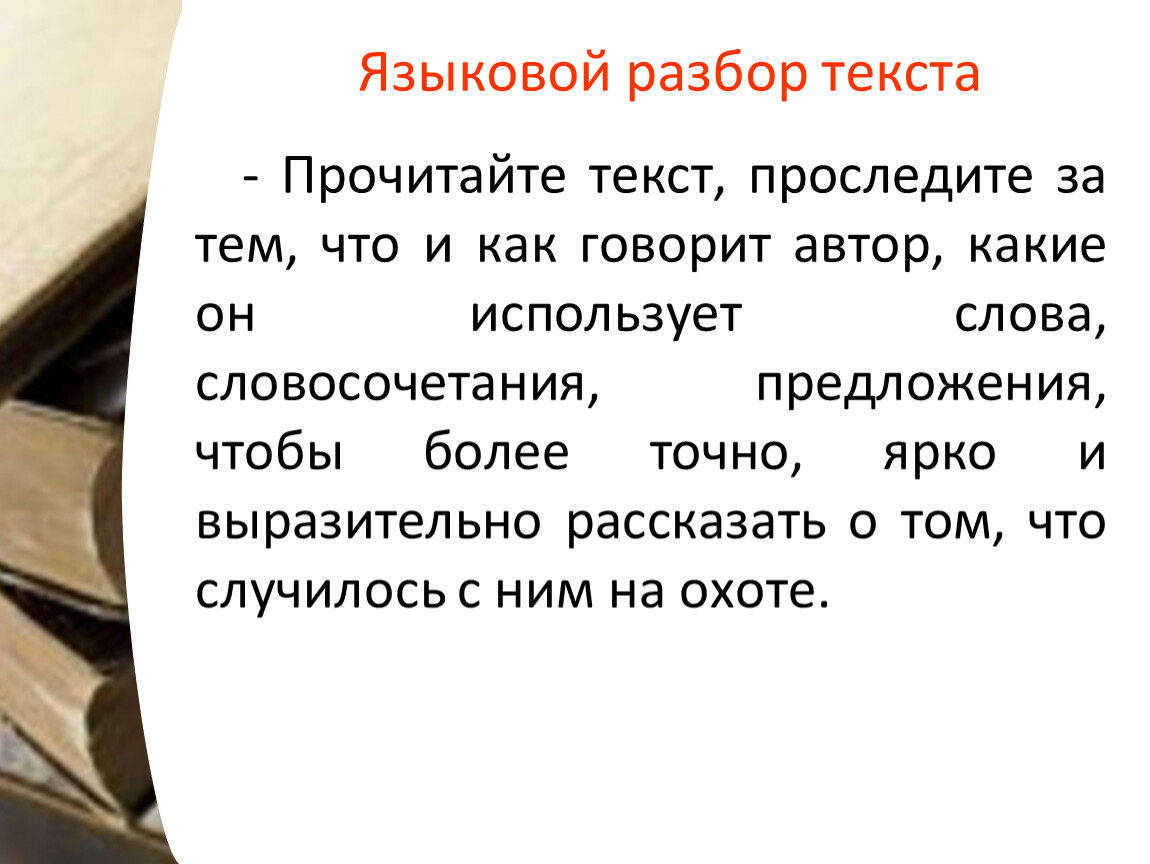 Языковой разбор текста

- Прочитайте текст, проследите за тем, что и как говорит автор, какие он использует слова, словосочетания, предложения, чтобы более точно, ярко и выразительно рассказать о том, что случилось с ним на охоте.